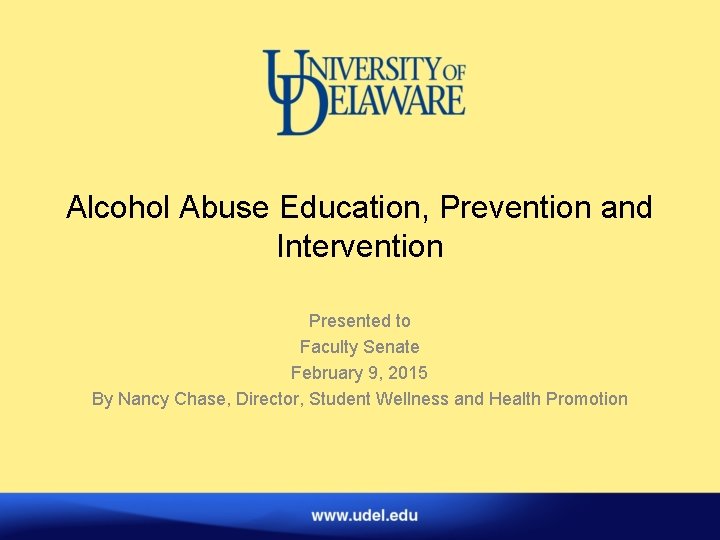 UNIVERSITY OF DELAWARE

Alcohol Abuse Education, Prevention and Intervention

Presented to
Faculty Senate
February 9, 2015
By Nancy Chase, Director, Student Wellness and Health Promotion

www.udel.edu